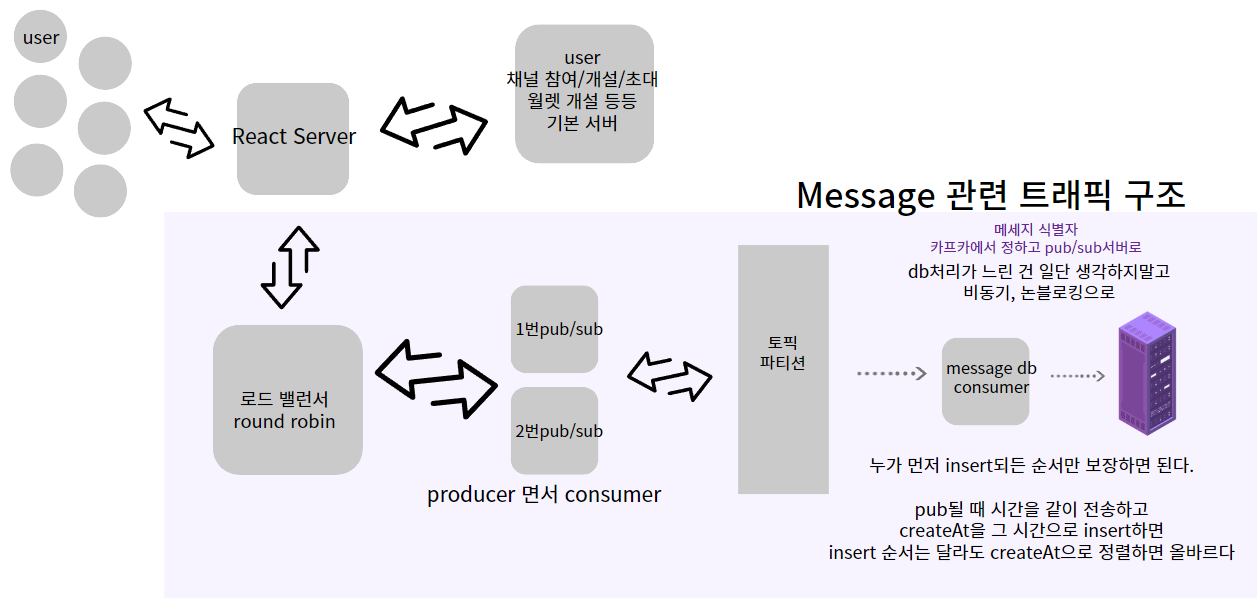 user

React Server

user
채널 참여/개설/초대
월렛 개설 등등
기본 서버

Message 관련 트래픽 구조

메세지 식별자
카프카에서 정하고 pub/sub서버로

db처리가 느린 건 일단 생각하지말고
비동기, 논블로킹으로

로드 밸런서
round robin

1번pub/sub

2번pub/sub

producer 면서 consumer

토픽
파티션

message db
consumer

누가 먼저 insert되든 순서만 보장하면 된다.

pub될 때 시간을 같이 전송하고
createAt을 그 시간으로 insert하면
insert 순서는 달라도 createAt으로 정렬하면 올바르다